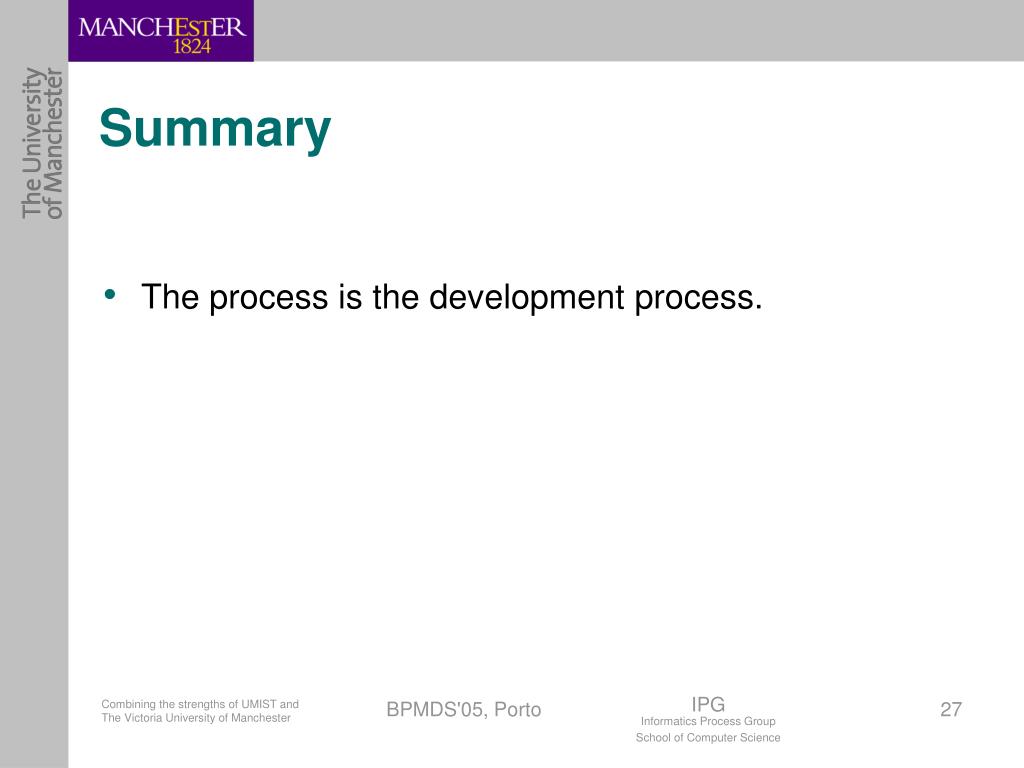 MANCHESTER
1824

The University
of Manchester

Summary

• The process is the development process.

Combining the strengths of UMIST and
The Victoria University of Manchester

BPMDS'05, Porto

IPG
Informatics Process Group
School of Computer Science

27